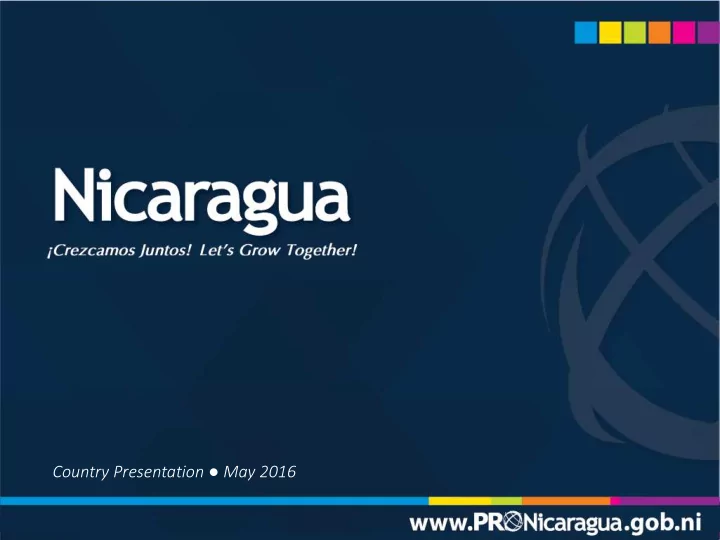 Nicaragua

¡Crezcamos Juntos! Let's Grow Together!

Country Presentation ● May 2016

www.PRONicaragua.gob.ni